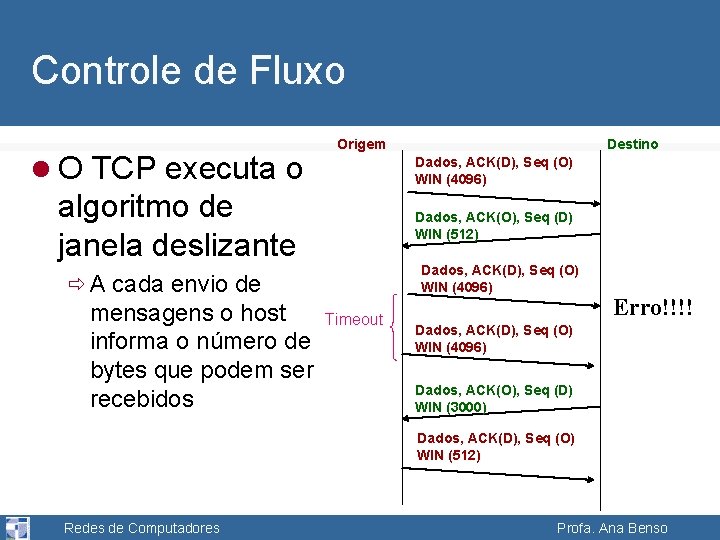 Controle de Fluxo

O TCP executa o algoritmo de janela deslizante

A cada envio de mensagens o host informa o número de bytes que podem ser recebidos

Origem

Destino

Dados, ACK(D), Seq (O)
WIN (4096)

Dados, ACK(O), Seq (D)
WIN (512)

Dados, ACK(D), Seq (O)
WIN (4096)

Erro!!!!

Timeout

Dados, ACK(D), Seq (O)
WIN (4096)

Dados, ACK(O), Seq (D)
WIN (3000)

Dados, ACK(D), Seq (O)
WIN (512)

Redes de Computadores

Profa. Ana Benso